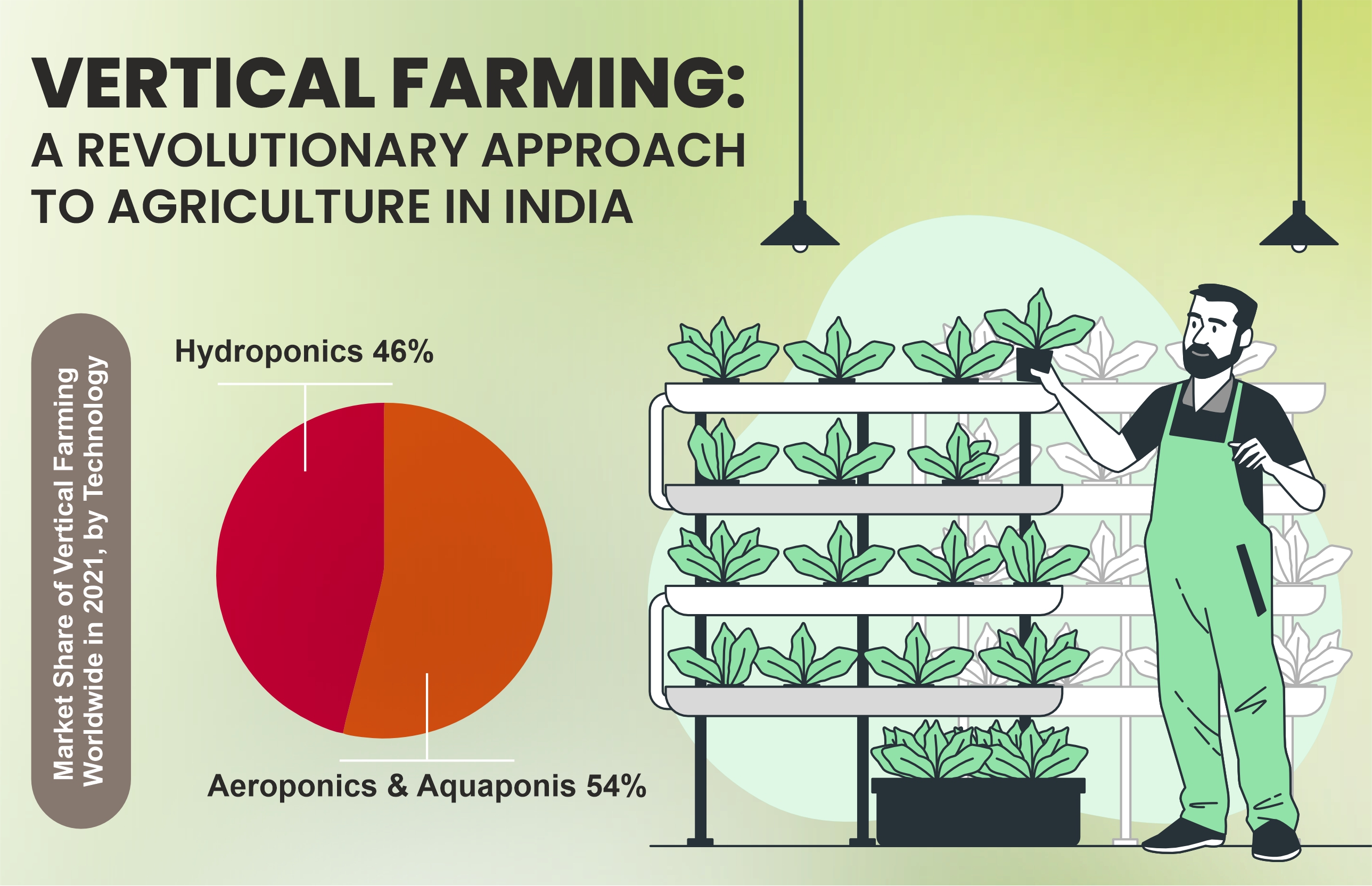 VERTICAL FARMING:
A REVOLUTIONARY APPROACH TO AGRICULTURE IN INDIA

Market Share of Vertical Farming Worldwide in 2021, by Technology

Hydroponics 46%

Aeroponics & Aquaponis 54%